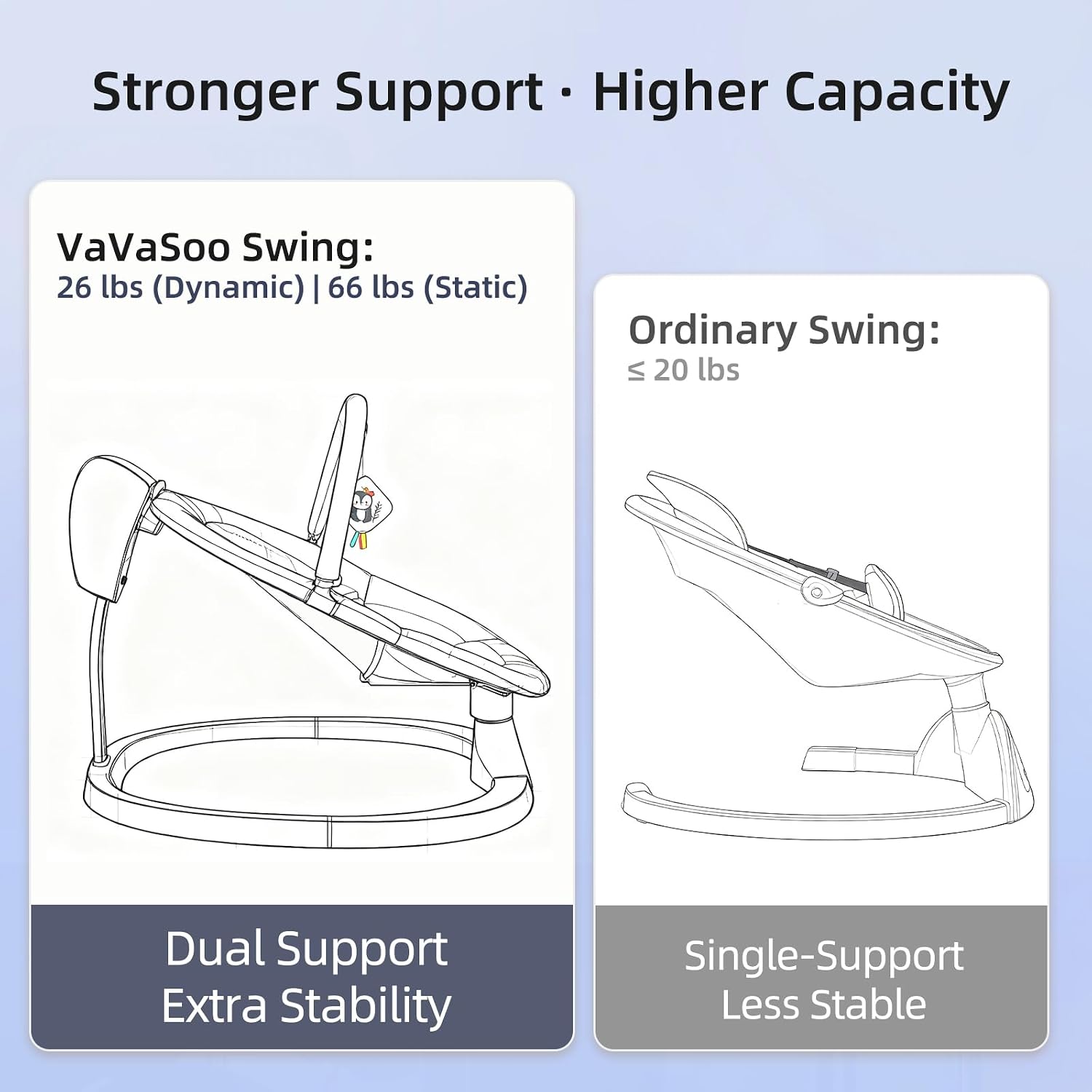 Stronger Support · Higher Capacity

VaVaSoo Swing:
26 lbs (Dynamic) | 66 lbs (Static)

Dual Support
Extra Stability

Ordinary Swing:
≤ 20 lbs

Single-Support
Less Stable